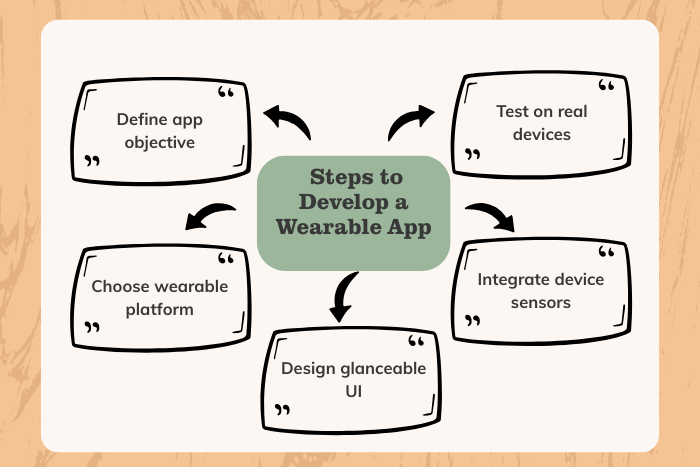 Steps to Develop a Wearable App

Define app objective

Choose wearable platform

Design glanceable UI

Integrate device sensors

Test on real devices